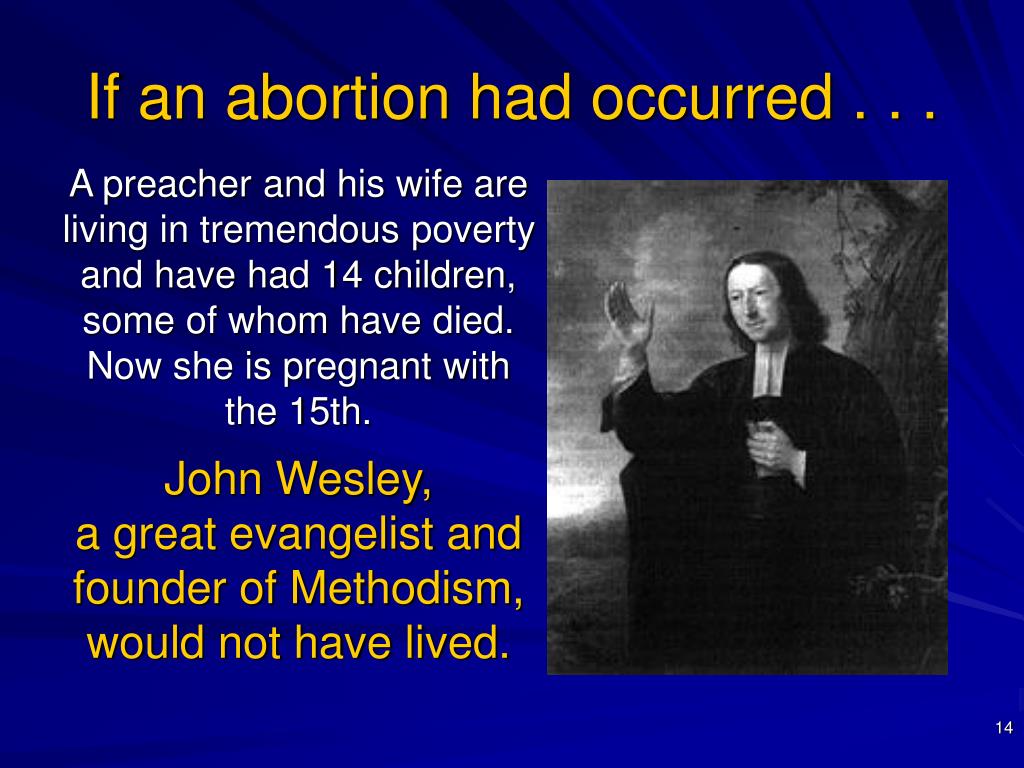 If an abortion had occurred . . .

A preacher and his wife are living in tremendous poverty and have had 14 children, some of whom have died. Now she is pregnant with the 15th.

John Wesley,
a great evangelist and founder of Methodism, would not have lived.

14